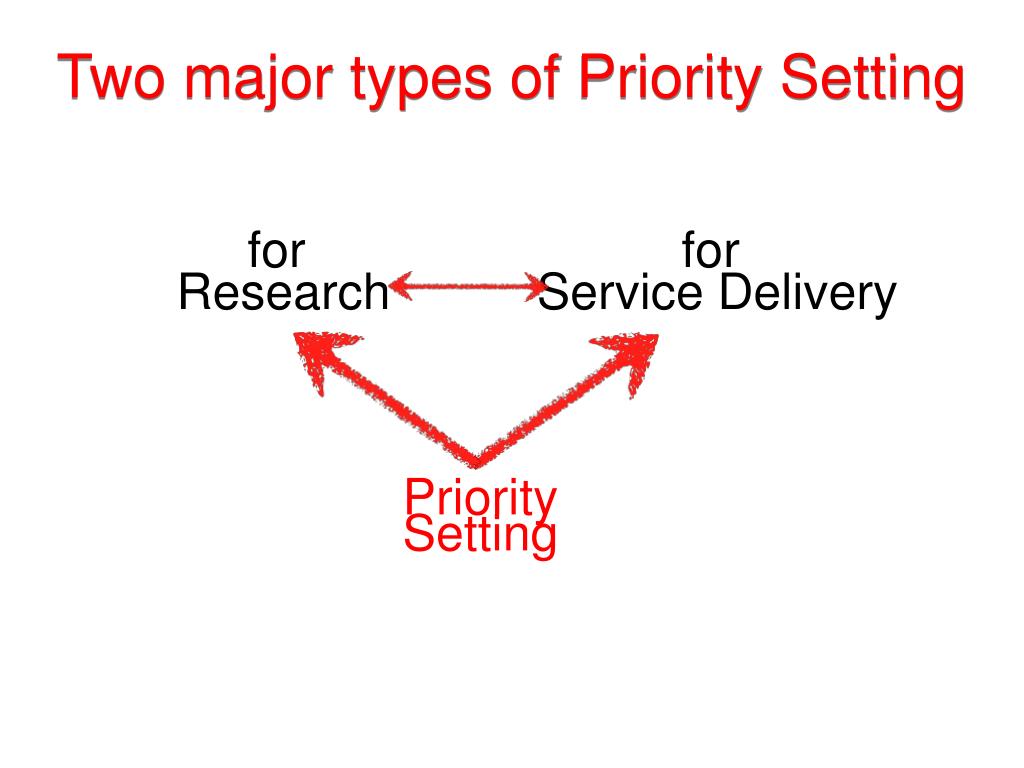 Two major types of Priority Setting

for Research

for Service Delivery

Priority Setting